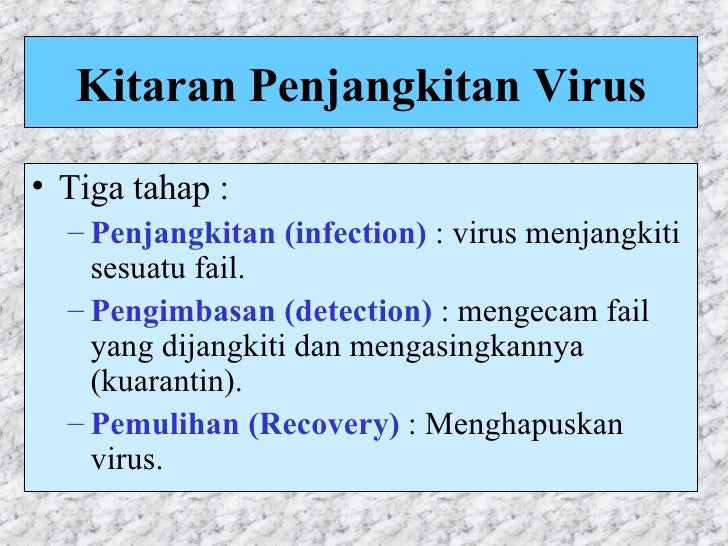 Kitaran Penjangkitan Virus

• Tiga tahap :
– Penjangkitan (infection) : virus menjangkiti sesuatu fail.
– Pengimbasan (detection) : mengecam fail yang dijangkiti dan mengasingkannya (kuarantin).
– Pemulihan (Recovery) : Menghapuskan virus.